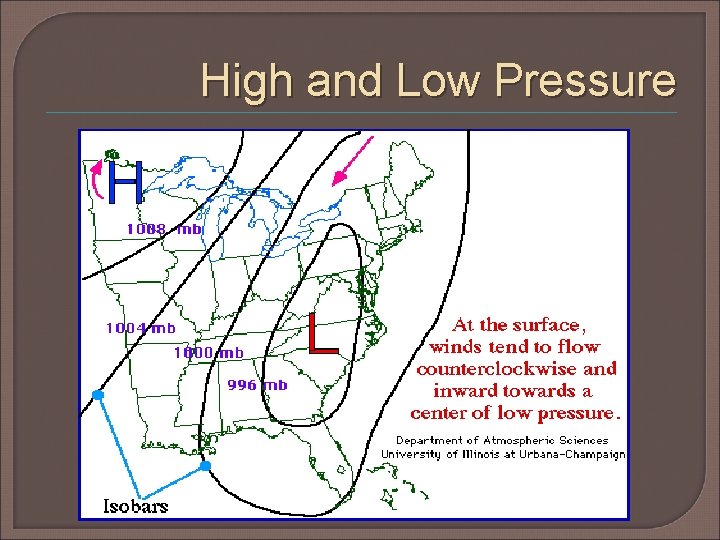 High and Low Pressure

H

1008 mb

1004 mb

1000 mb

996 mb

L

At the surface, winds tend to flow counterclockwise and inward towards a center of low pressure.

Department of Atmospheric Sciences
University of Illinois at Urbana-Champaign

Isobars